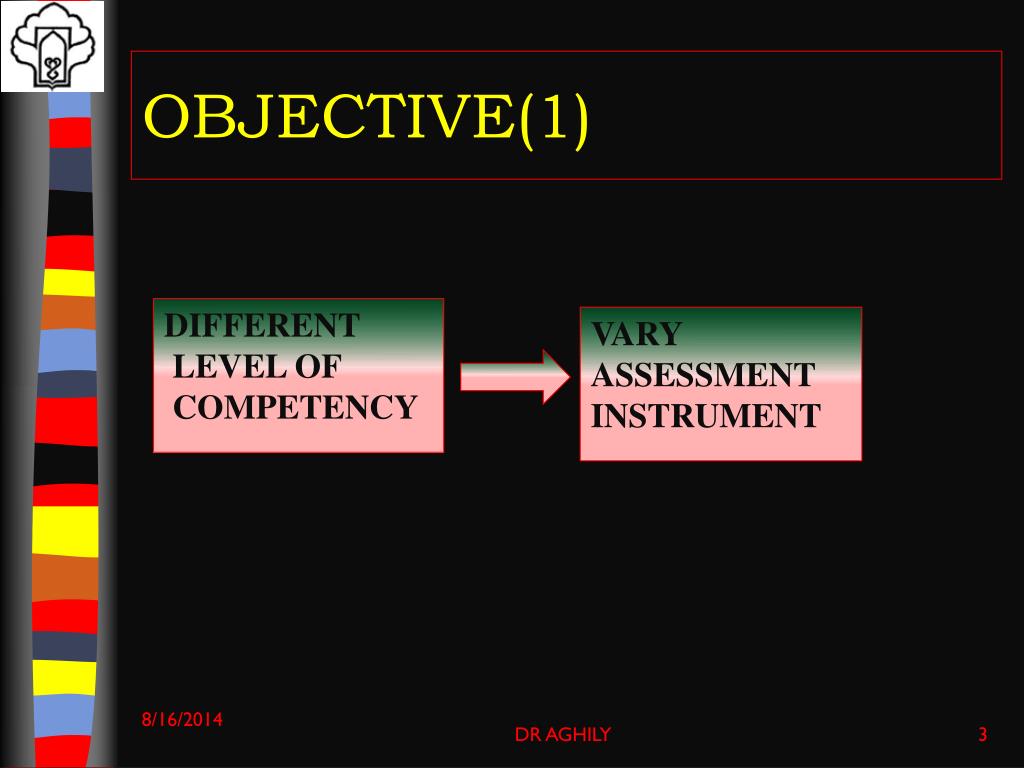 OBJECTIVE(1)

DIFFERENT LEVEL OF COMPETENCY

VARY ASSESSMENT INSTRUMENT

8/16/2014

DR AGHILY

3